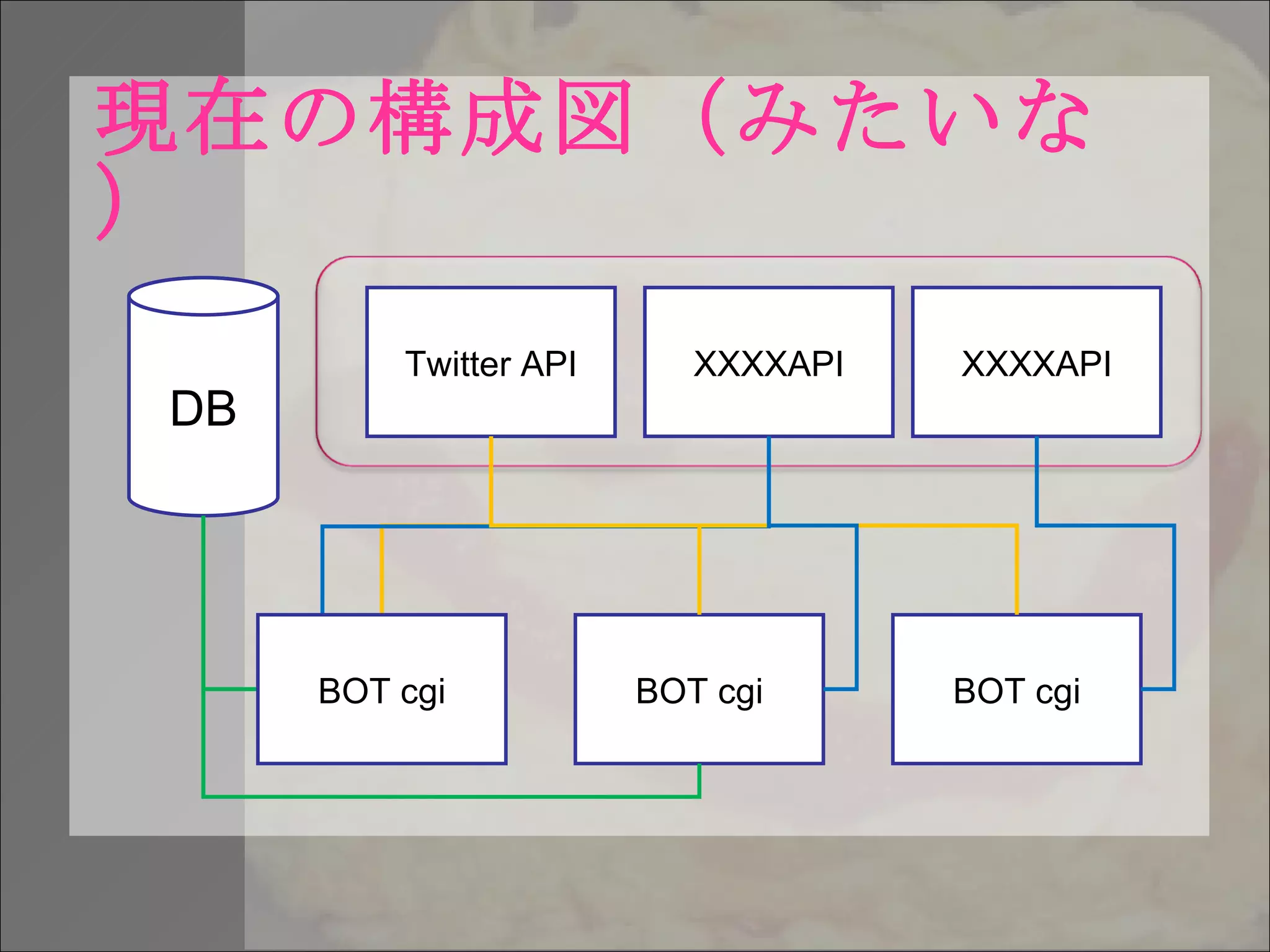 現在の構成図（みたいな）

DB

Twitter API

XXXXAPI

XXXXAPI

BOT cgi

BOT cgi

BOT cgi